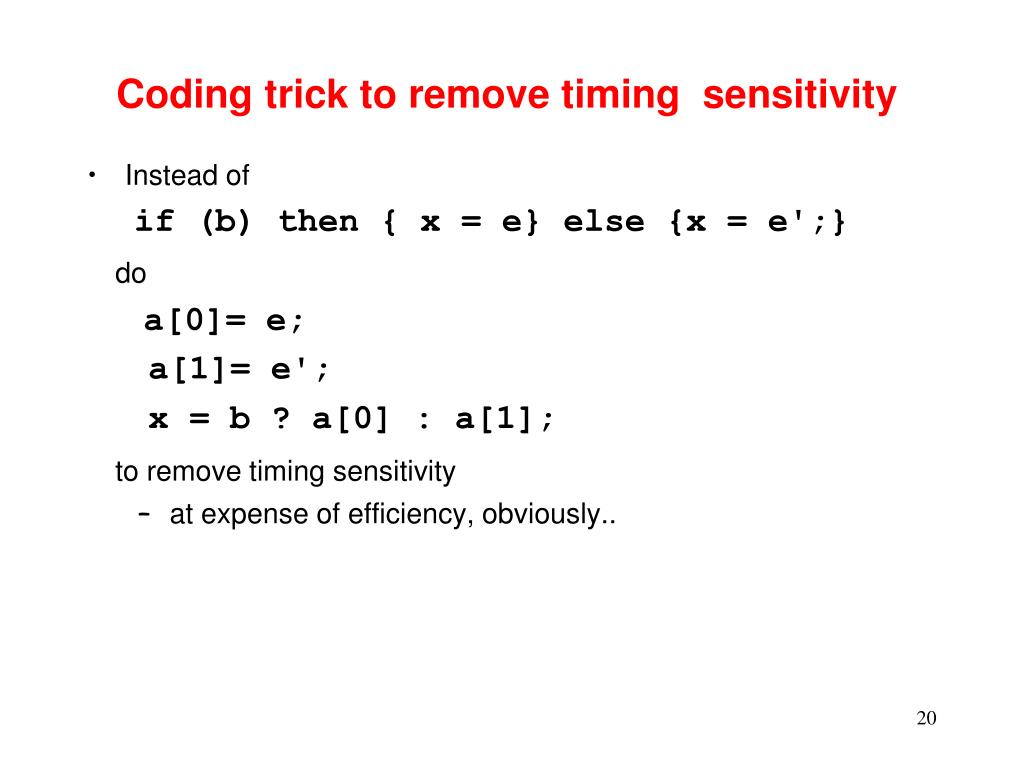 Coding trick to remove timing  sensitivity

• Instead of

if (b) then { x = e} else {x = e';}

do

a[0]= e;

a[1]= e';

x = b ? a[0] : a[1];

to remove timing sensitivity

– at expense of efficiency, obviously..

20